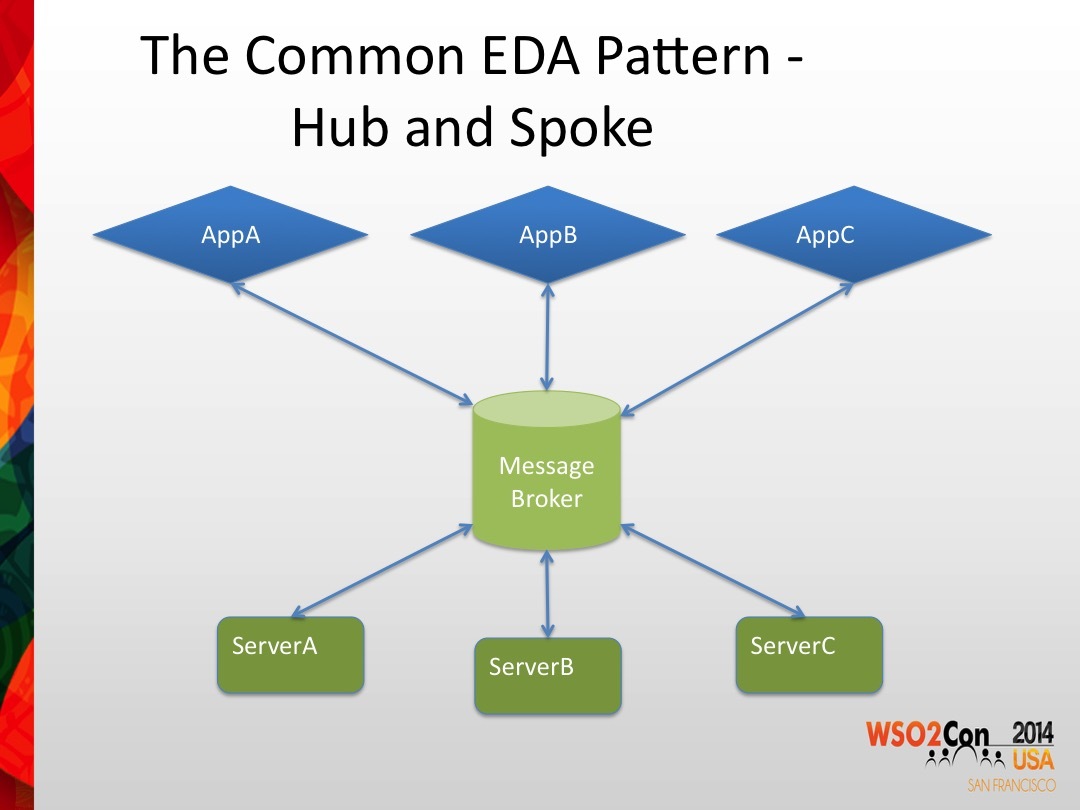 The Common EDA Pattern - Hub and Spoke

AppA

AppB

AppC

Message Broker

ServerA

ServerB

ServerC

WSO2Con 2014 USA
SAN FRANCISCO